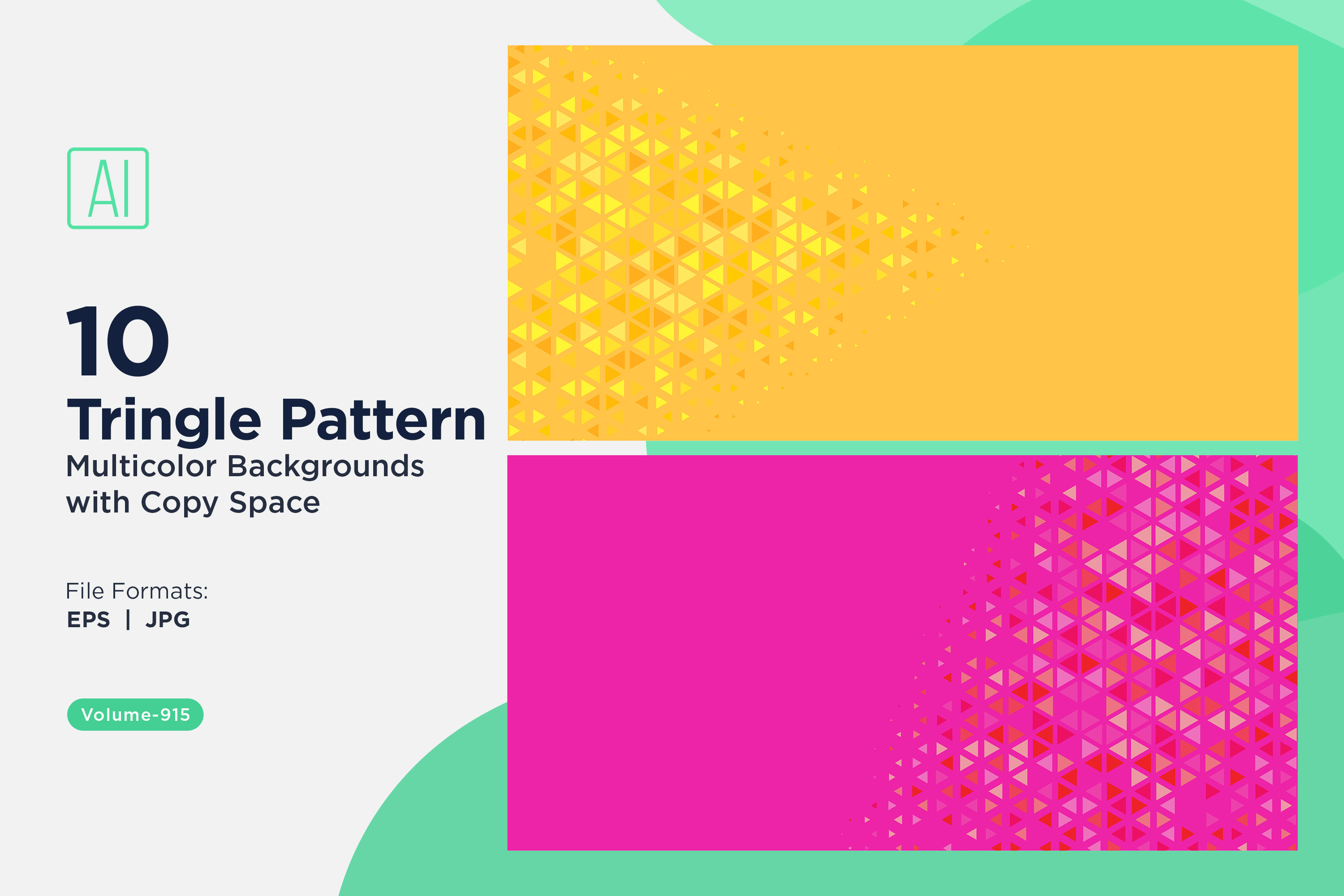 AI

10
Tringle Pattern
Multicolor Backgrounds with Copy Space

File Formats:
EPS | JPG

Volume-915